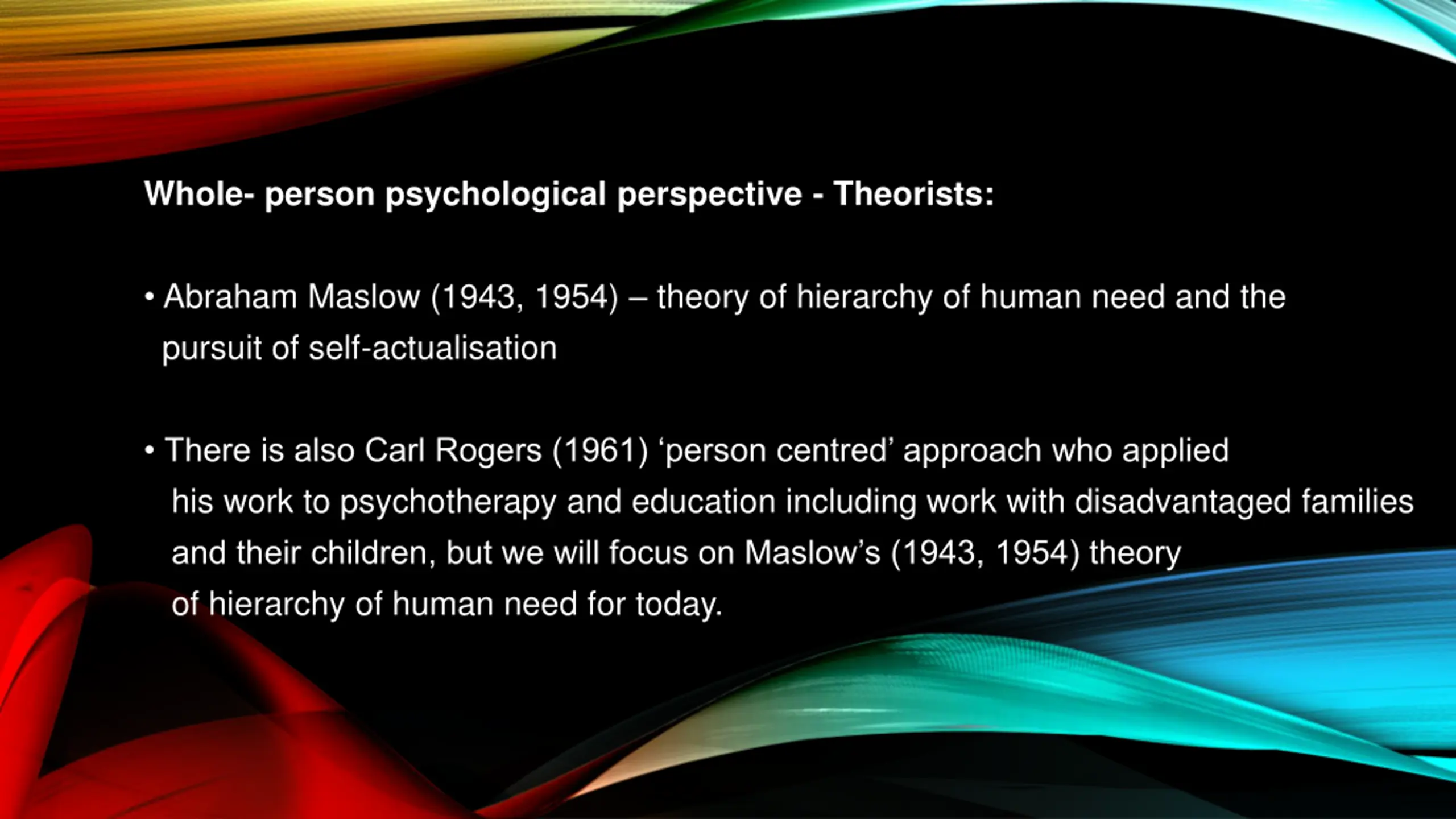 Whole- person psychological perspective - Theorists:

• Abraham Maslow (1943, 1954) – theory of hierarchy of human need and the pursuit of self-actualisation

• There is also Carl Rogers (1961) ‘person centred’ approach who applied his work to psychotherapy and education including work with disadvantaged families and their children, but we will focus on Maslow’s (1943, 1954) theory of hierarchy of human need for today.